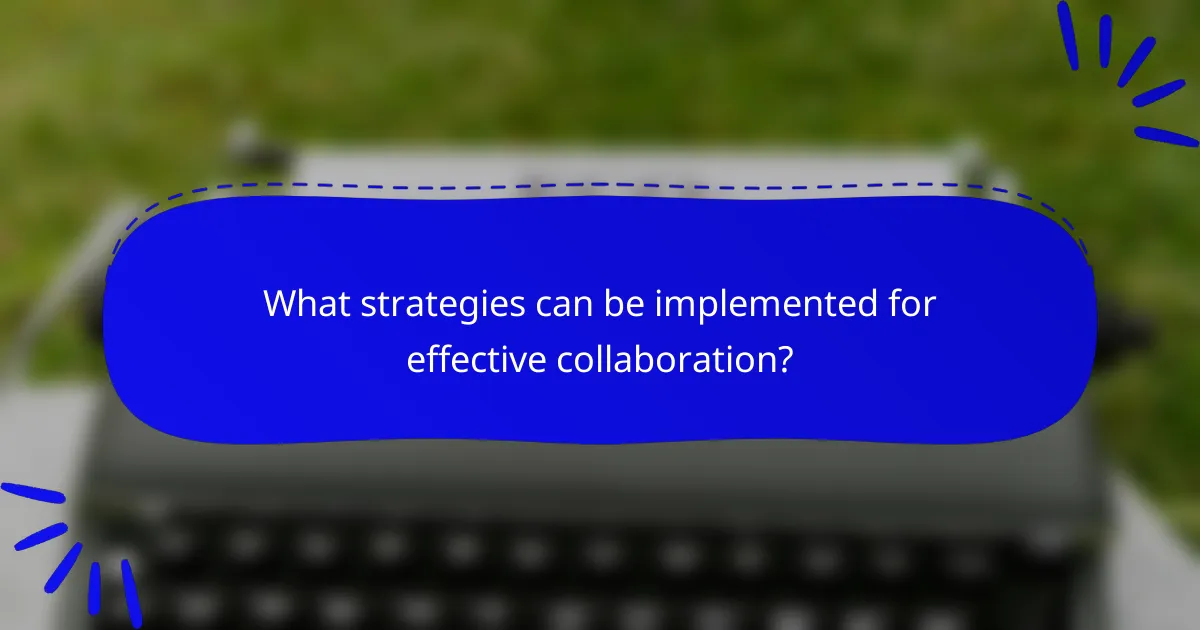 What strategies can be implemented for effective collaboration?